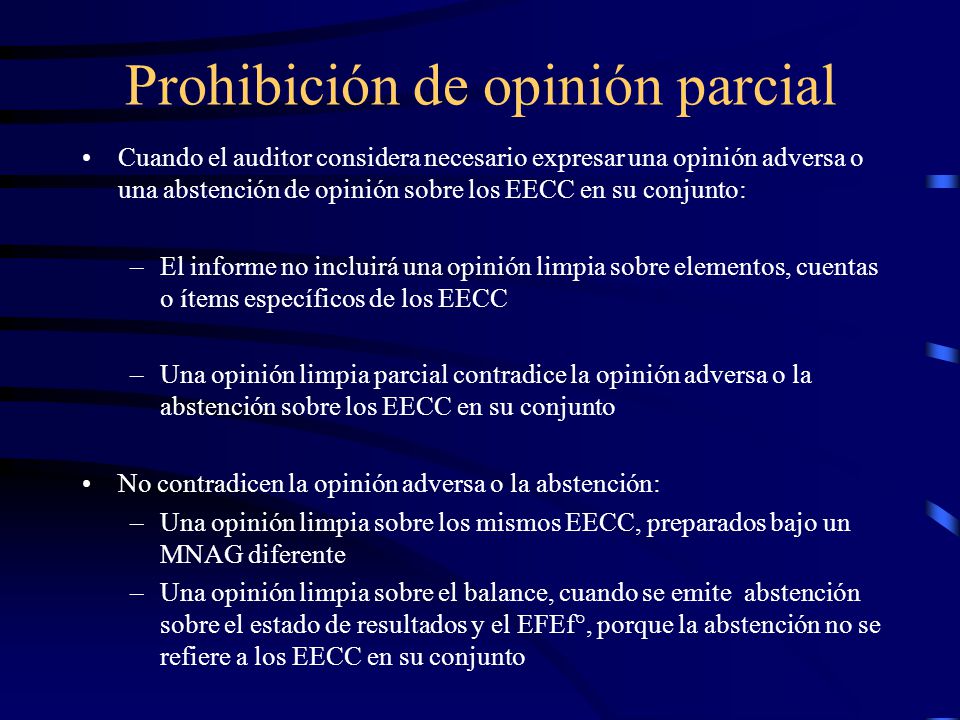 Prohibición de opinión parcial

• Cuando el auditor considera necesario expresar una opinión adversa o una abstención de opinión sobre los EECC en su conjunto:

– El informe no incluirá una opinión limpia sobre elementos, cuentas o ítems específicos de los EECC

– Una opinión limpia parcial contradice la opinión adversa o la abstención sobre los EECC en su conjunto

• No contradicen la opinión adversa o la abstención:
– Una opinión limpia sobre los mismos EECC, preparados bajo un MNAG diferente
– Una opinión limpia sobre el balance, cuando se emite abstención sobre el estado de resultados y el EFEfº, porque la abstención no se refiere a los EECC en su conjunto